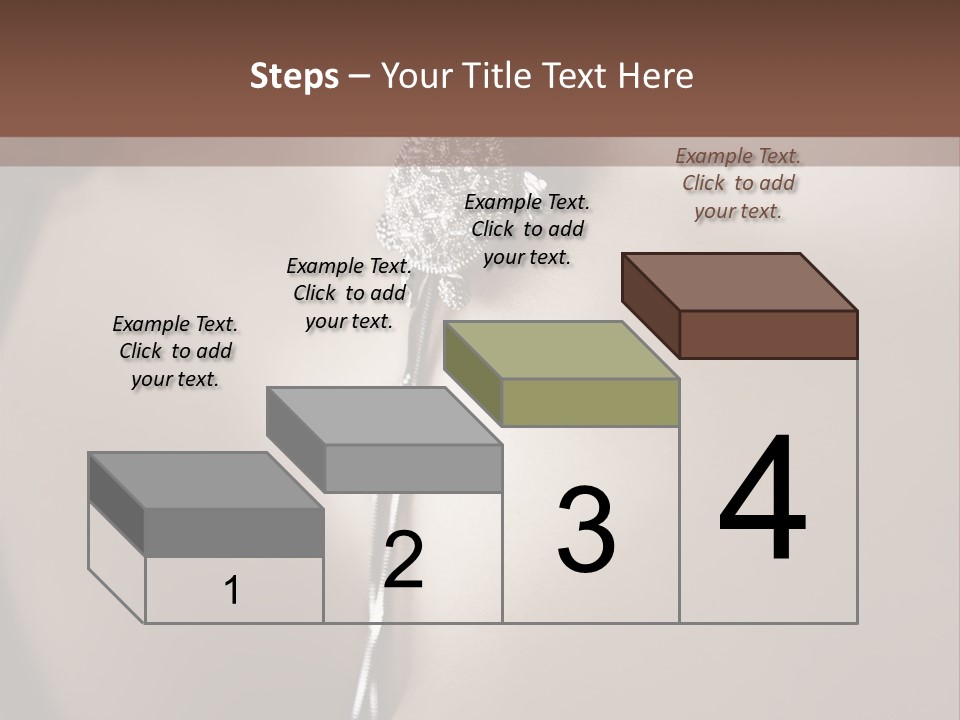 Steps – Your Title Text Here

Example Text. Click to add your text.

Example Text. Click to add your text.

Example Text. Click to add your text.

Example Text. Click to add your text.

1

2

3

4